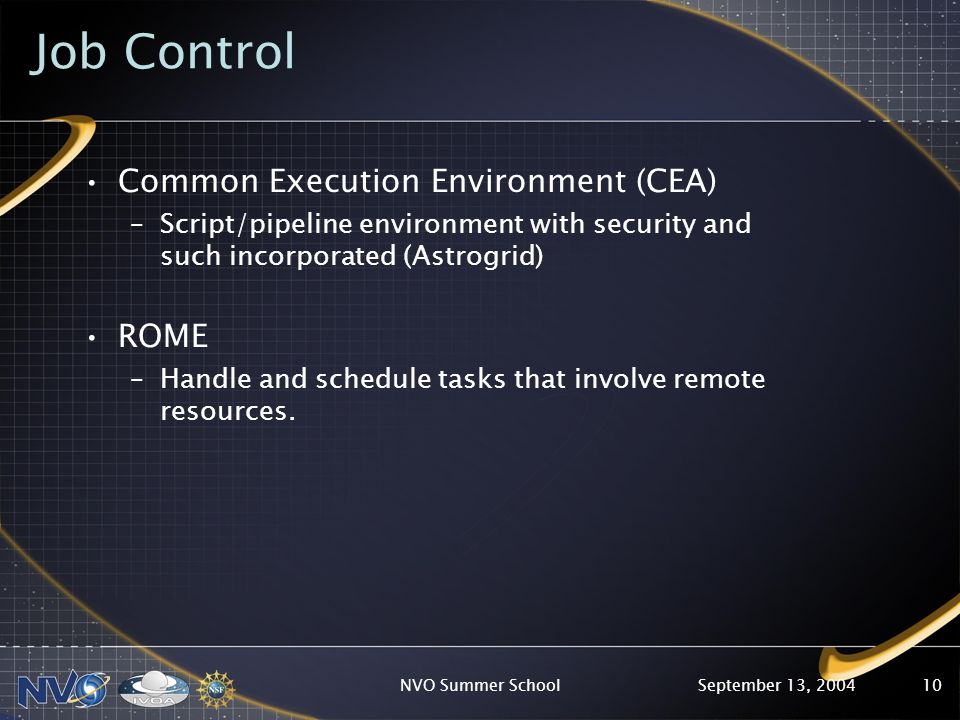 Job Control

• Common Execution Environment (CEA)
– Script/pipeline environment with security and such incorporated (Astrogrid)

• ROME
– Handle and schedule tasks that involve remote resources.

NVO IVOA NSF

NVO Summer School

September 13, 2004

10